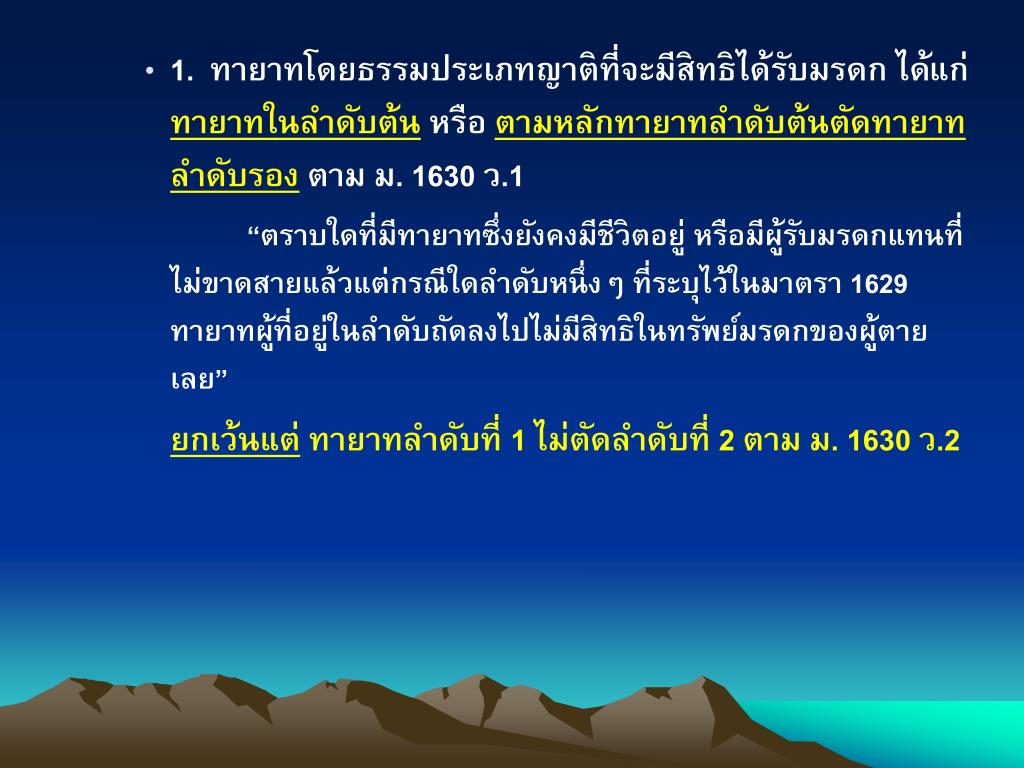 • 1. ทายาทโดยธรรมประเภทญาติที่จะมีสิทธิได้รับมรดก ได้แก่ ทายาทในลำดับต้น หรือ ตามหลักทายาทลำดับต้นตัดทายาทลำดับรอง ตาม ม. 1630 ว.1

“ตราบใดที่มีทายาทซึ่งยังคงมีชีวิตอยู่ หรือมีผู้รับมรดกแทนที่ไม่ขาดสายแล้วแต่กรณีใดลำดับหนึ่ง ๆ ที่ระบุไว้ในมาตรา 1629 ทายาทผู้ที่อยู่ในลำดับถัดลงไปไม่มีสิทธิในทรัพย์มรดกของผู้ตายเลย”

ยกเว้นแต่ ทายาทลำดับที่ 1 ไม่ตัดลำดับที่ 2 ตาม ม. 1630 ว.2